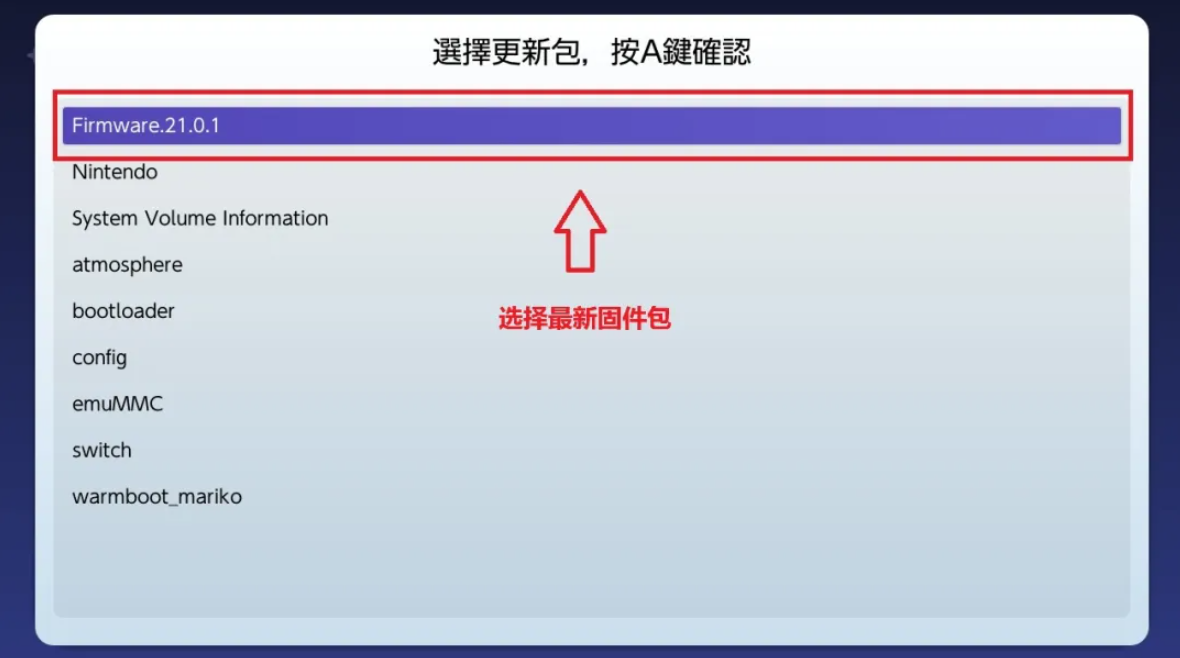 選擇更新包，按A鍵確認

Firmware.21.0.1
Nintendo
System Volume Information
atmosphere
bootloader
config
emuMMC
switch
warmboot_mariko

选择最新固件包